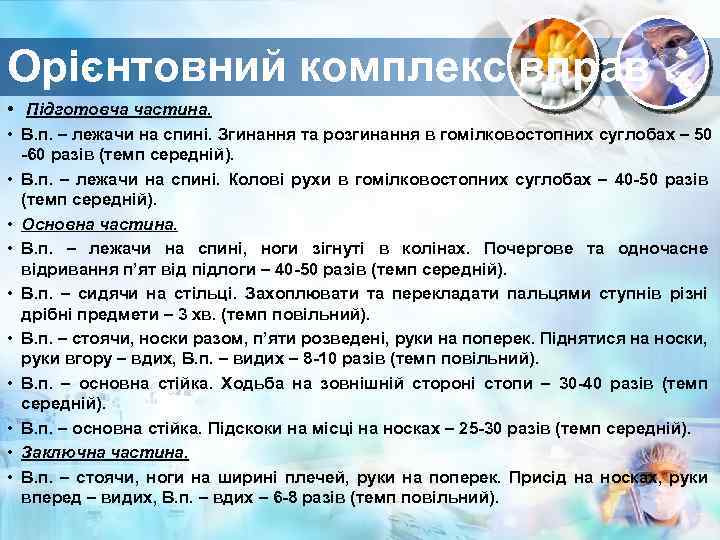 Орієнтовний комплекс вправ

• Підготовча частина.
• В.п. – лежачи на спині. Згинання та розгинання в гомілковостопних суглобах – 50 -60 разів (темп середній).
• В.п. – лежачи на спині. Колові рухи в гомілковостопних суглобах – 40-50 разів (темп середній).
• Основна частина.
• В.п. – лежачи на спині, ноги зігнуті в колінах. Почергове та одночасне відривання п'ят від підлоги – 40-50 разів (темп середній).
• В.п. – сидячи на стільці. Захоплювати та перекладати пальцями ступнів різні дрібні предмети – 3 хв. (темп повільний).
• В.п. – стоячи, носки разом, п'яти розведені, руки на поперек. Піднятися на носки, руки вгору – вдих, В.п. – видих – 8-10 разів (темп повільний).
• В.п. – основна стійка. Ходьба на зовнішній стороні стопи – 30-40 разів (темп середній).
• В.п. – основна стійка. Підскоки на місці на носках – 25-30 разів (темп середній).
• Заключна частина.
• В.п. – стоячи, ноги на ширині плечей, руки на поперек. Присід на носках, руки вперед – видих, В.п. – вдих – 6-8 разів (темп повільний).